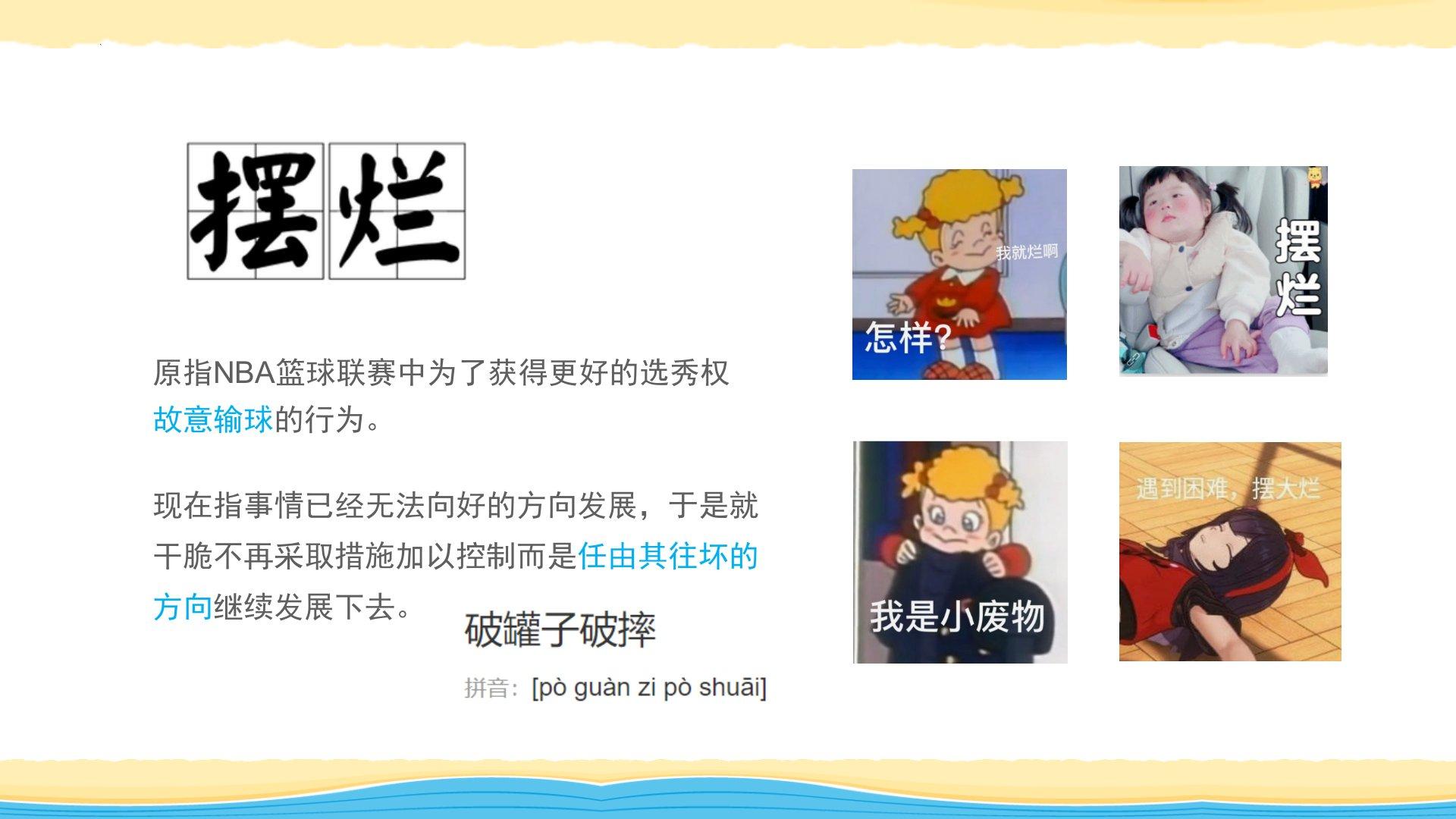 摆烂

原指NBA篮球联赛中为了获得更好的选秀权故意输球的行为。

现在指事情已经无法向好的方向发展，于是就干脆不再采取措施加以控制而是任由其往坏的方向继续发展下去。

破罐子破摔

拼音：[pò guàn zi pò shuāi]

我就烂啊

怎样?

摆烂

我是小废物

遇到困难，摆大烂